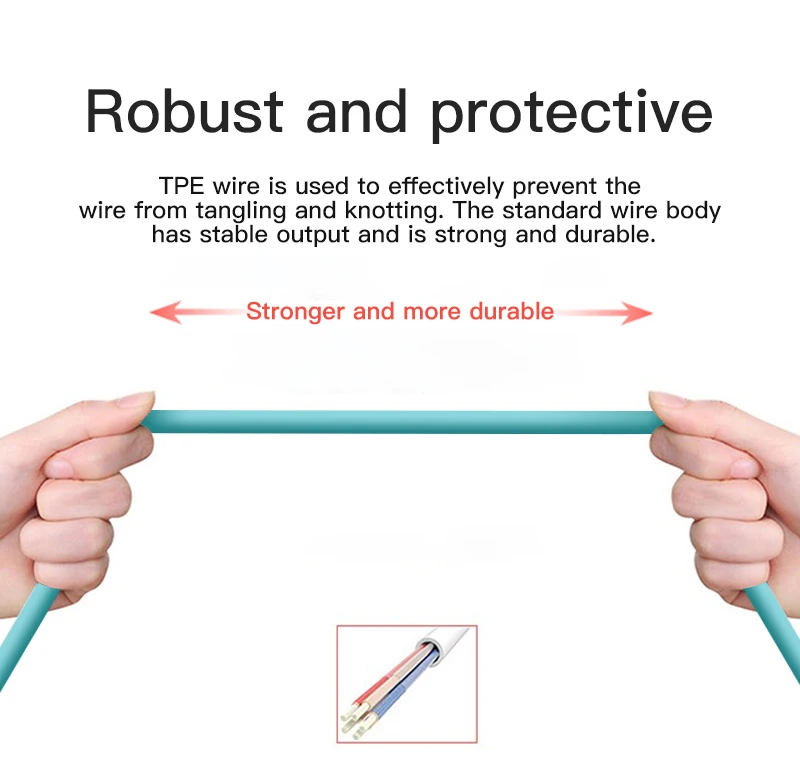 Robust and protective

TPE wire is used to effectively prevent the wire from tangling and knotting. The standard wire body has stable output and is strong and durable.

Stronger and more durable